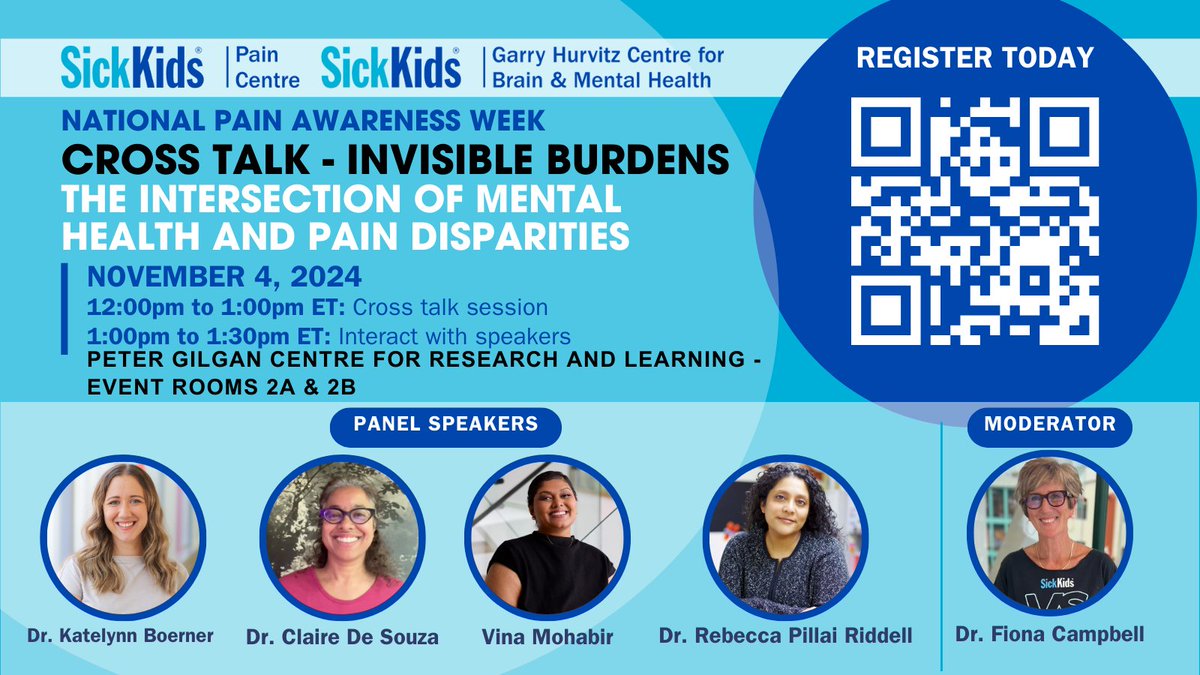 SickKids® Pain Centre SickKids® Garry Hurvitz Centre for Brain & Mental Health

REGISTER TODAY

NATIONAL PAIN AWARENESS WEEK

CROSS TALK - INVISIBLE BURDENS

THE INTERSECTION OF MENTAL HEALTH AND PAIN DISPARITIES

NOVEMBER 4, 2024

12:00pm to 1:00pm ET: Cross talk session

1:00pm to 1:30pm ET: Interact with speakers

PETER GILGAN CENTRE FOR RESEARCH AND LEARNING - EVENT ROOMS 2A & 2B

PANEL SPEAKERS

MODERATOR

Dr. Katelynn Boerner

Dr. Claire De Souza

Vina Mohabir

Dr. Rebecca Pillai Riddell

SickKids

Dr. Fiona Campbell